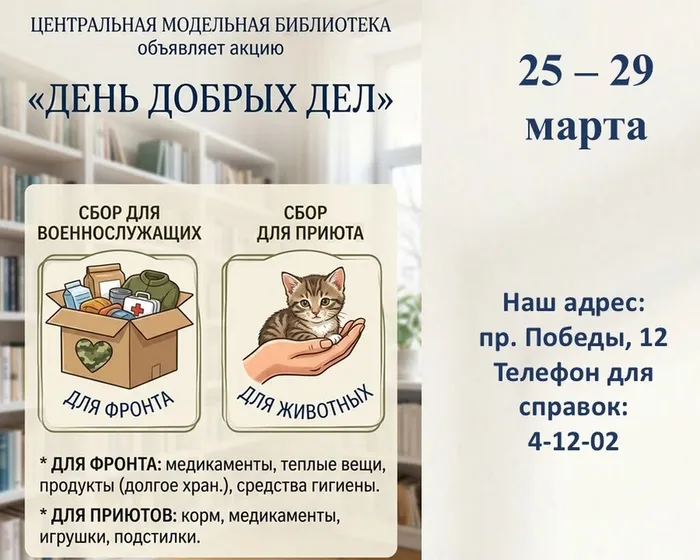 ЦЕНТРАЛЬНАЯ МОДЕЛЬНАЯ БИБЛИОТЕКА
объявляет акцию

«ДЕНЬ ДОБРЫХ ДЕЛ»

СБОР ДЛЯ ВОЕННОСЛУЖАЩИХ

ДЛЯ ФРОНТА

СБОР ДЛЯ ПРИЮТА

ДЛЯ ЖИВОТНЫХ

* ДЛЯ ФРОНТА: медикаменты, теплые вещи, продукты (долгое хран.), средства гигиены.

* ДЛЯ ПРИЮТОВ: корм, медикаменты, игрушки, подстилки.

25 – 29
марта

Наш адрес:
пр. Победы, 12
Телефон для справок:
4-12-02